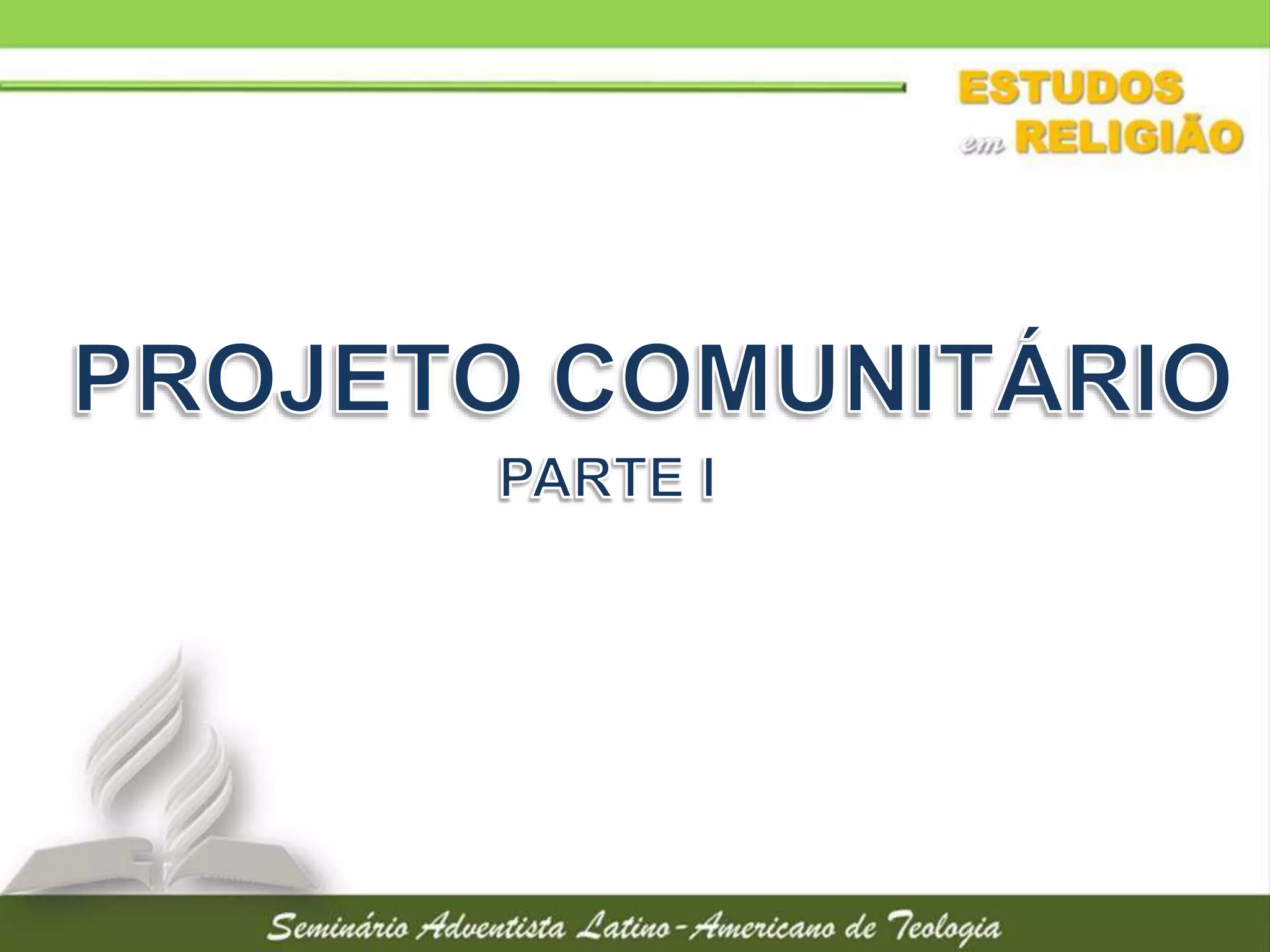 ESTUDOS
em RELIGIÃO

PROJETO COMUNITÁRIO
PARTE I

Seminário Adventista Latino-Americano de Teologia